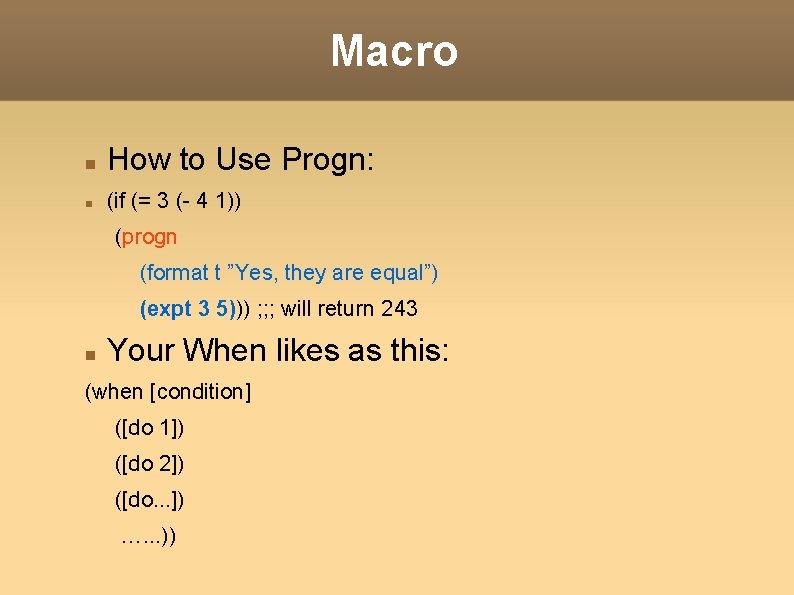 Macro

How to Use Progn:

(if (= 3 (- 4 1))

(progn

(format t ”Yes, they are equal”)

(expt 3 5))) ;;; will return 243

Your When likes as this:

(when [condition]

([do 1])

([do 2])

([do...])

…...))